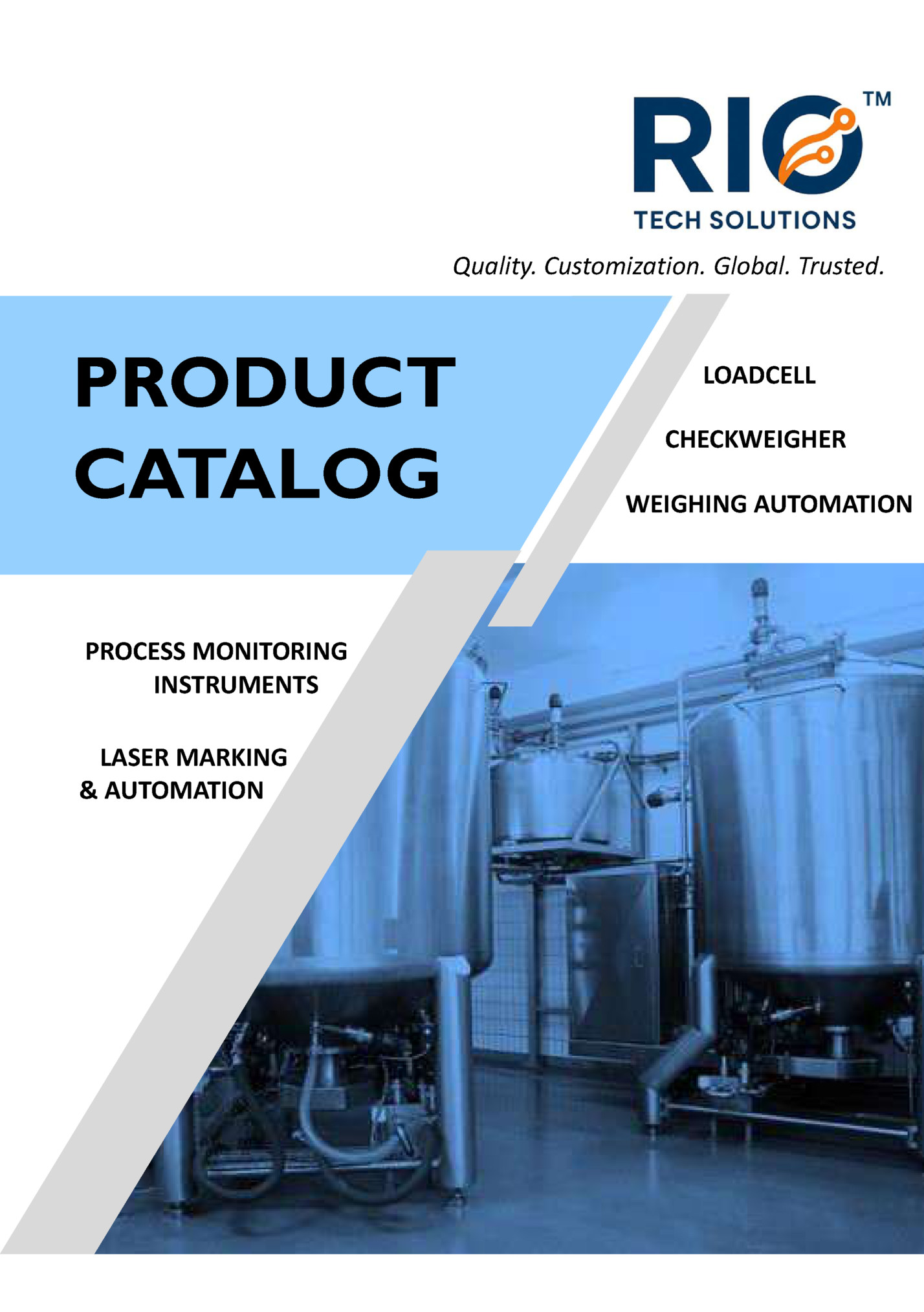 RIO™
TECH SOLUTIONS

Quality. Customization. Global. Trusted.

PRODUCT CATALOG

LOADCELL

CHECKWEIGHER

WEIGHING AUTOMATION

PROCESS MONITORING INSTRUMENTS

LASER MARKING & AUTOMATION